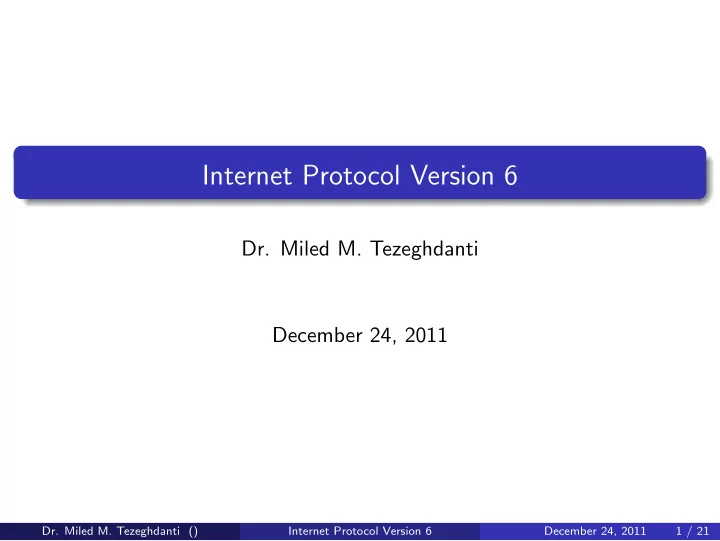 Internet Protocol Version 6

Dr. Miled M. Tezeghdanti

December 24, 2011

Dr. Miled M. Tezeghdanti () Internet Protocol Version 6 December 24, 2011 1 / 21